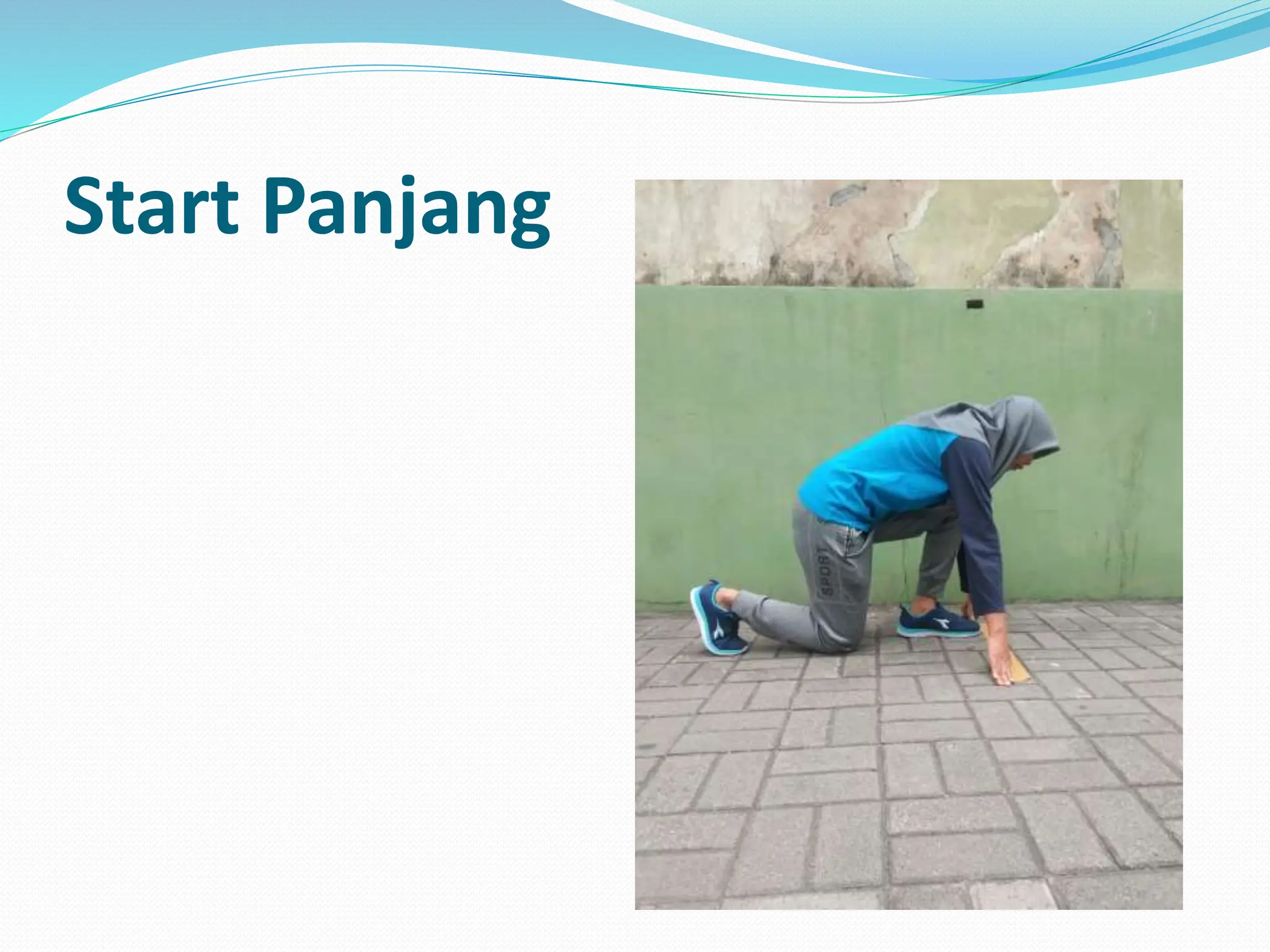 Start Panjang

SPORT